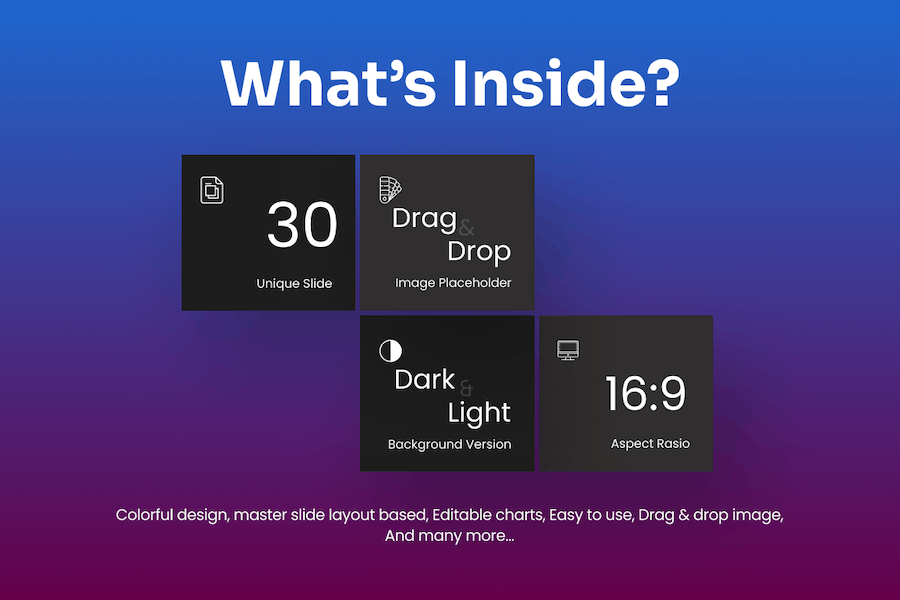 What's Inside?

30

Unique Slide

Drag
&
Drop

Image Placeholder

Dark
&
Light

Background Version

16:9

Aspect Rasio

Colorful design, master slide layout based, Editable charts, Easy to use, Drag & drop image, And many more...